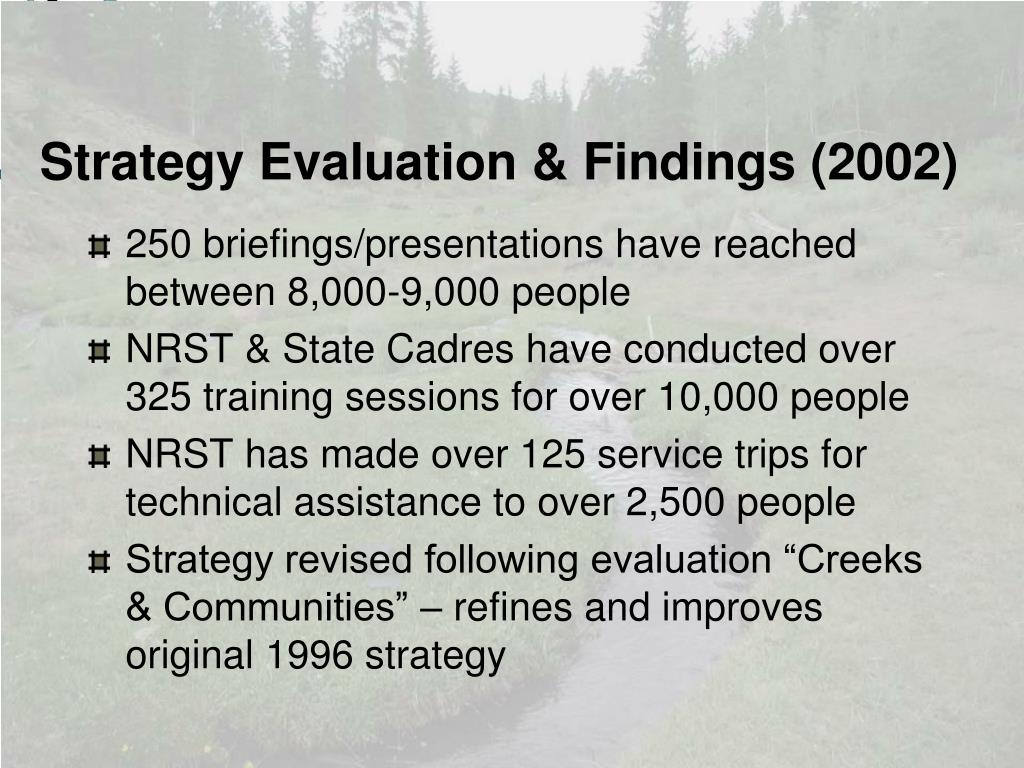 Strategy Evaluation & Findings (2002)

250 briefings/presentations have reached between 8,000-9,000 people

NRST & State Cadres have conducted over 325 training sessions for over 10,000 people

NRST has made over 125 service trips for technical assistance to over 2,500 people

Strategy revised following evaluation “Creeks & Communities” – refines and improves original 1996 strategy